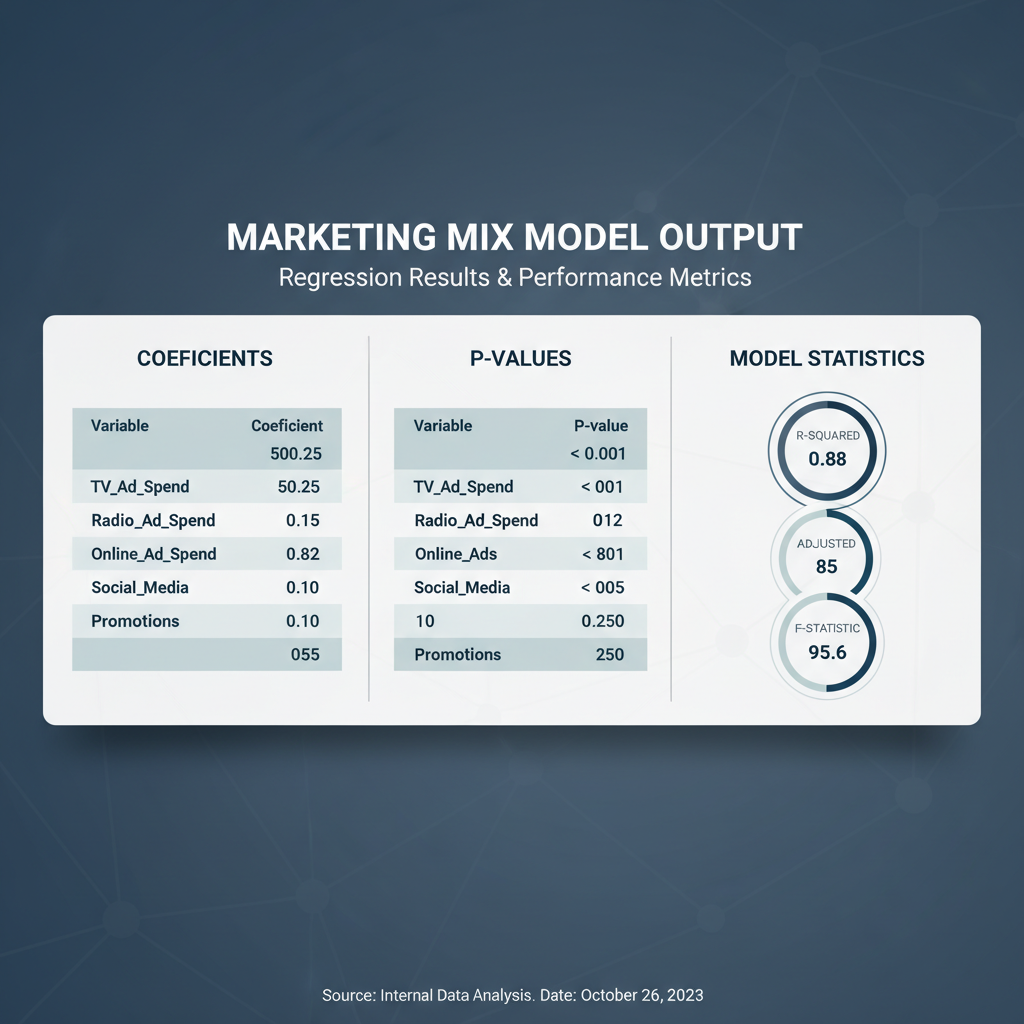 MARKETING MIX MODEL OUTPUT
Regression Results & Performance Metrics

COEFICIENTS

| Variable | Coeficient |
|---|---|
| | 500.25 |
| TV_Ad_Spend | 50.25 |
| Radio_Ad_Spend | 0.15 |
| Online_Ad_Spend | 0.82 |
| Social_Media | 0.10 |
| Promotions | 0.10 |
| | 055 |

P-VALUES

| Variable | P-value |
|---|---|
| | < 0.001 |
| TV_Ad_Spend | < 001 |
| Radio_Ad_Spend | 012 |
| Online_Ads | < 801 |
| Social_Media | < 005 |
| 10 | 0.250 |
| Promotions | 250 |

MODEL STATISTICS

R-SQUARED
0.88

ADJUSTED
85

F-STATISTIC
95.6

Source: Internal Data Analysis. Date: October 26, 2023